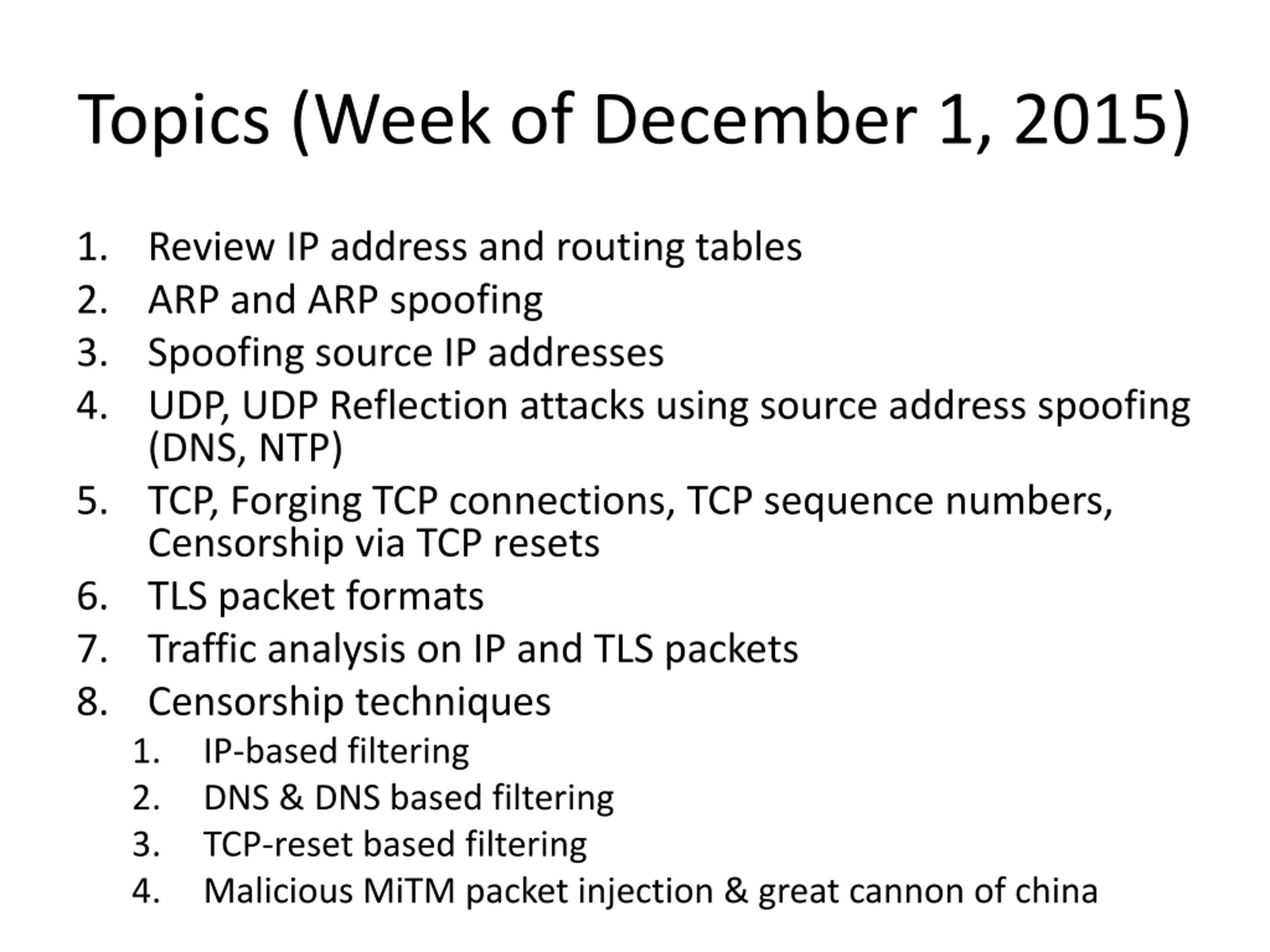 Topics (Week of December 1, 2015)

1. Review IP address and routing tables
2. ARP and ARP spoofing
3. Spoofing source IP addresses
4. UDP, UDP Reflection attacks using source address spoofing (DNS, NTP)
5. TCP, Forging TCP connections, TCP sequence numbers, Censorship via TCP resets
6. TLS packet formats
7. Traffic analysis on IP and TLS packets
8. Censorship techniques
   1. IP-based filtering
   2. DNS & DNS based filtering
   3. TCP-reset based filtering
   4. Malicious MiTM packet injection & great cannon of china